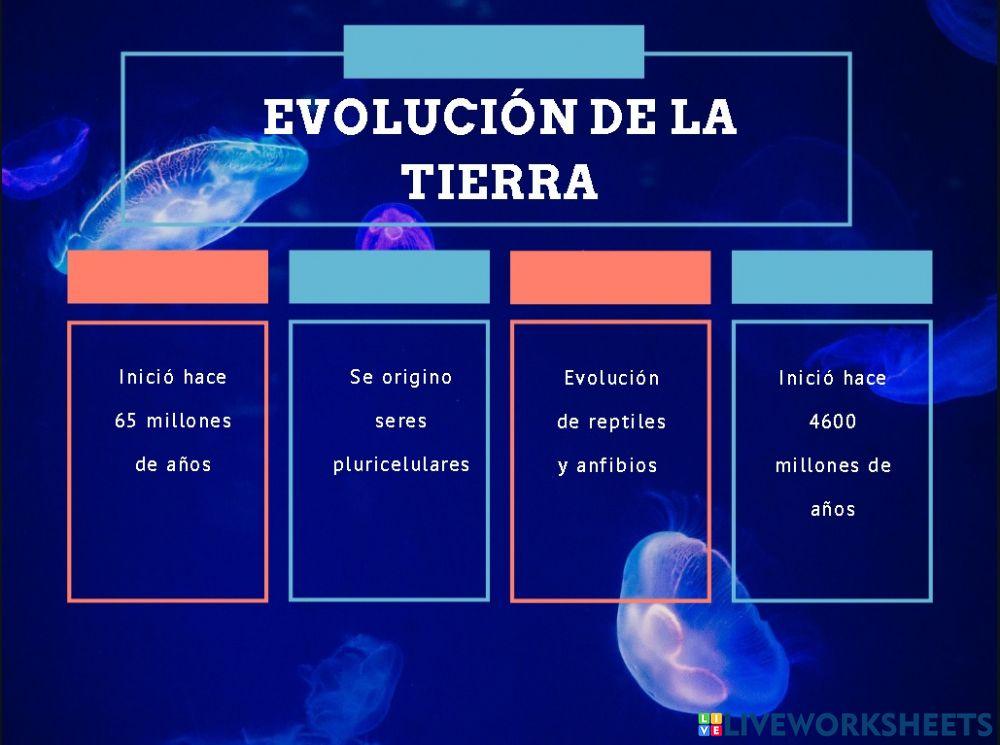 EVOLUCIÓN DE LA TIERRA

Inició hace 65 millones de años

Se origino seres pluricelulares

Evolución de reptiles y anfibios

Inició hace 4600 millones de años

LIVEWORKSHEETS